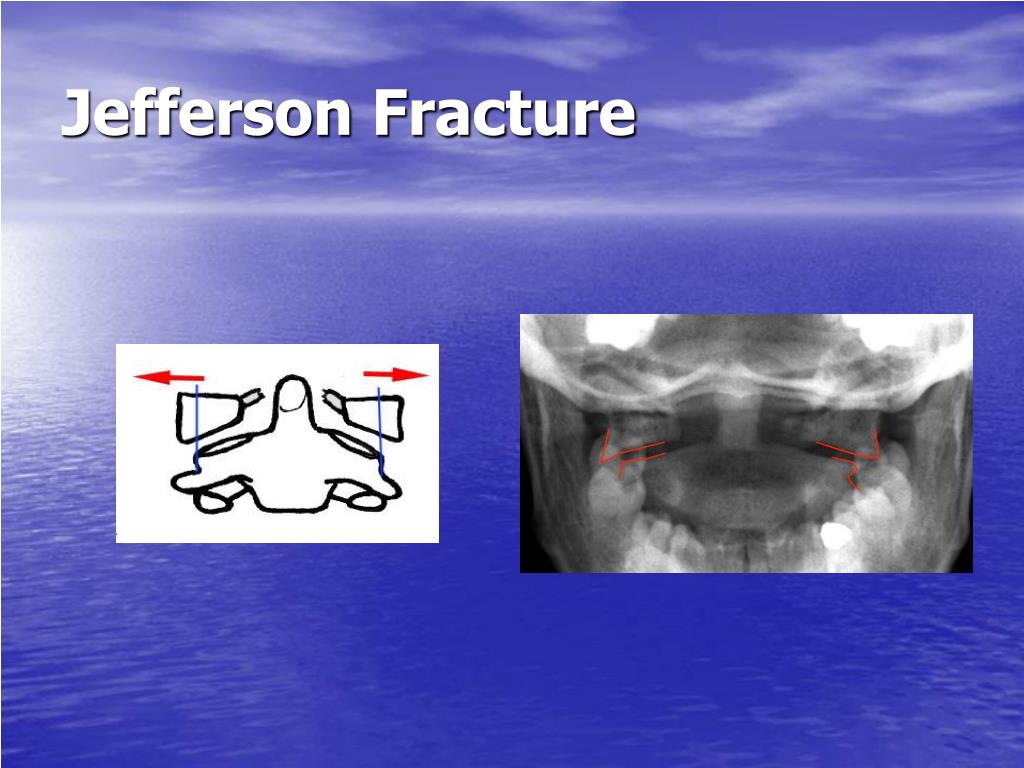 Jefferson Fracture